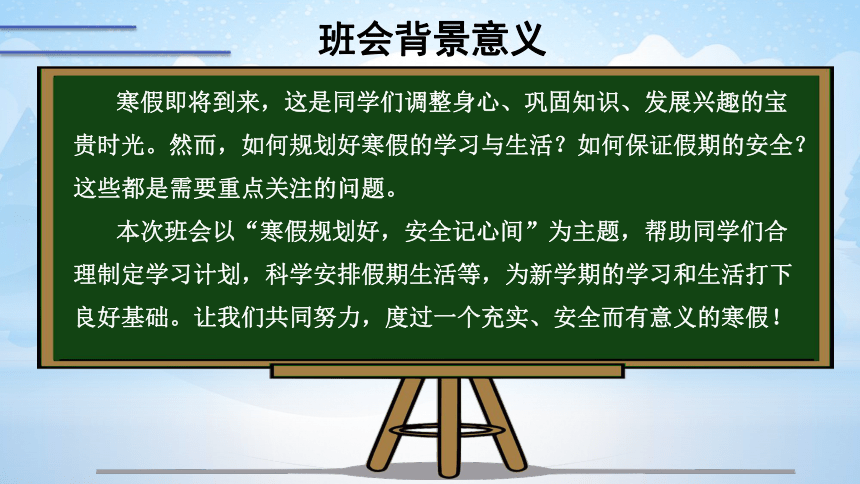 班会背景意义

寒假即将到来，这是同学们调整身心、巩固知识、发展兴趣的宝贵时光。然而，如何规划好寒假的学习与生活？如何保证假期的安全？这些都是需要重点关注的问题。

本次班会以“寒假规划好，安全记心间”为主题，帮助同学们合理制定学习计划，科学安排假期生活等，为新学期的学习和生活打下良好基础。让我们共同努力，度过一个充实、安全而有意义的寒假！